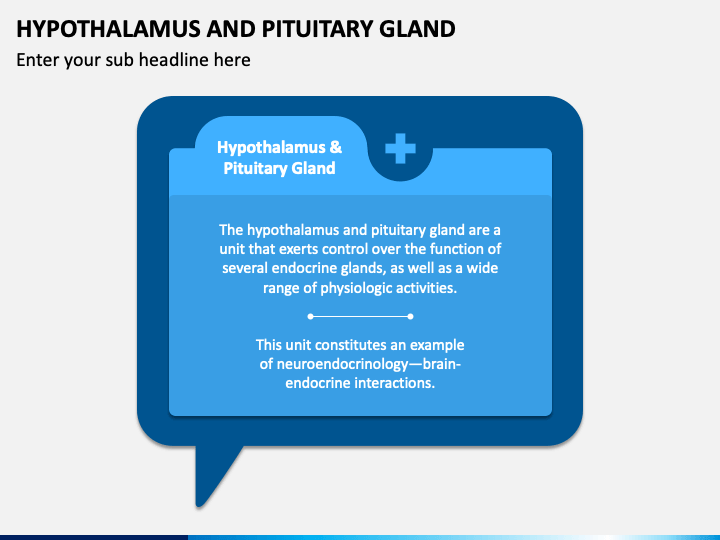 HYPOTHALAMUS AND PITUITARY GLAND

Enter your sub headline here

Hypothalamus & Pituitary Gland

The hypothalamus and pituitary gland are a unit that exerts control over the function of several endocrine glands, as well as a wide range of physiologic activities.

This unit constitutes an example of neuroendocrinology—brain-endocrine interactions.